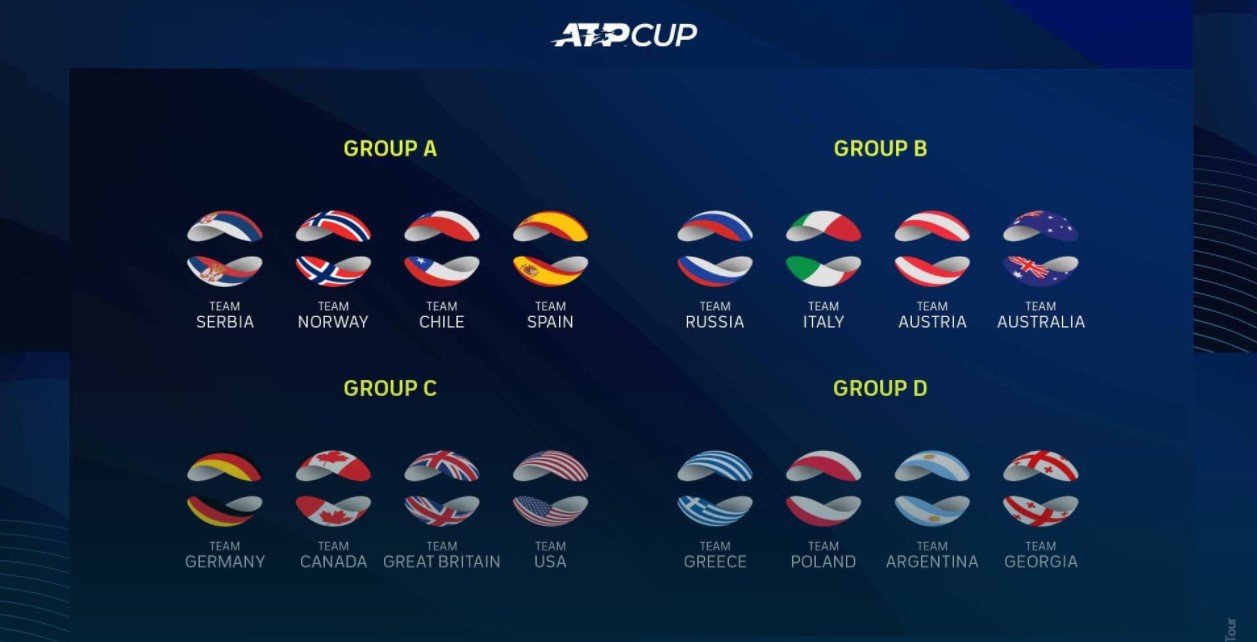 ATP CUP

GROUP A

TEAM SERBIA
TEAM NORWAY
TEAM CHILE
TEAM SPAIN

GROUP B

TEAM RUSSIA
TEAM ITALY
TEAM AUSTRIA
TEAM AUSTRALIA

GROUP C

TEAM GERMANY
TEAM CANADA
TEAM GREAT BRITAIN
TEAM USA

GROUP D

TEAM GREECE
TEAM POLAND
TEAM ARGENTINA
TEAM GEORGIA

Tour